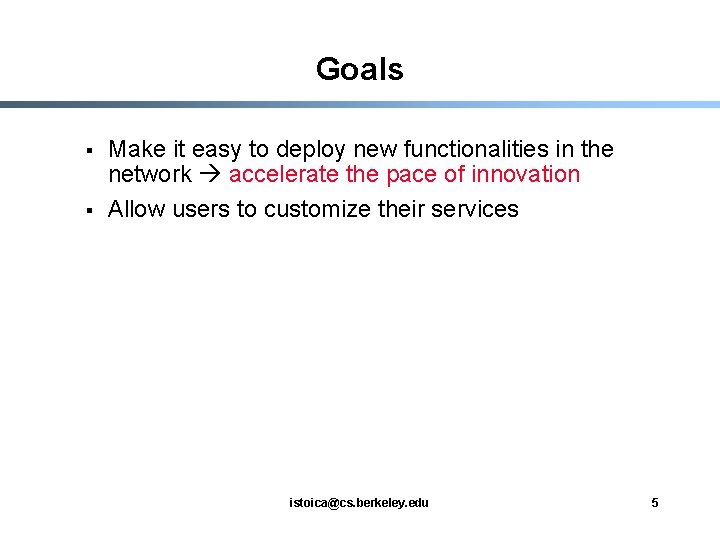 Goals

▪ Make it easy to deploy new functionalities in the network → accelerate the pace of innovation

▪ Allow users to customize their services

istoica@cs.berkeley.edu

5